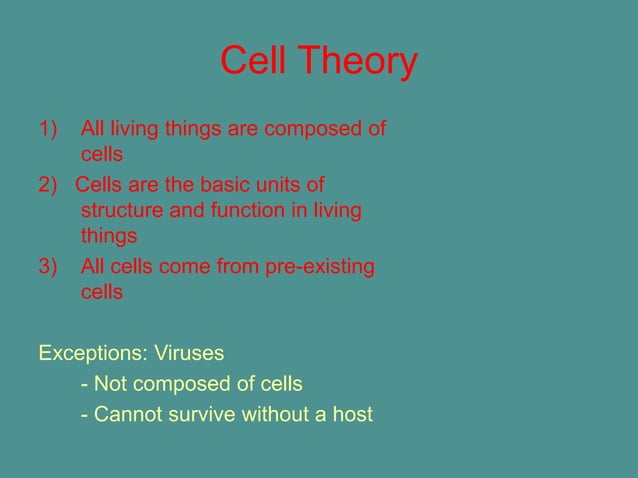 Cell Theory

1) All living things are composed of cells
2) Cells are the basic units of structure and function in living things
3) All cells come from pre-existing cells

Exceptions: Viruses
- Not composed of cells
- Cannot survive without a host